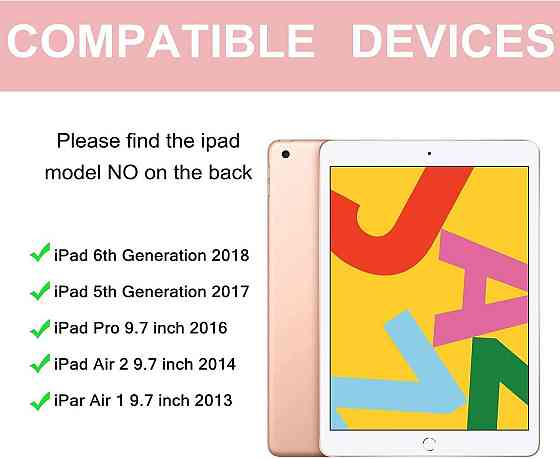 COMPATIBLE DEVICES

Please find the ipad model NO on the back

iPad 6th Generation 2018

iPad 5th Generation 2017

iPad Pro 9.7 inch 2016

iPad Air 2 9.7 inch 2014

iPar Air 1 9.7 inch 2013